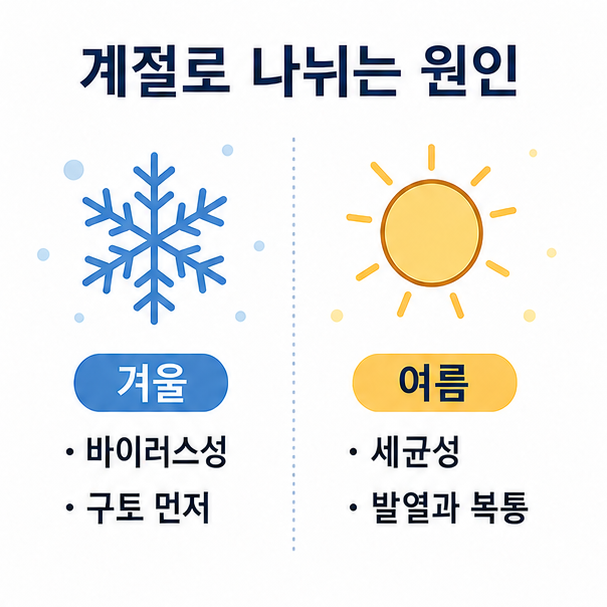 계절로 나뉘는 원인

겨울

• 바이러스성
• 구토 먼저

여름

• 세균성
• 발열과 복통